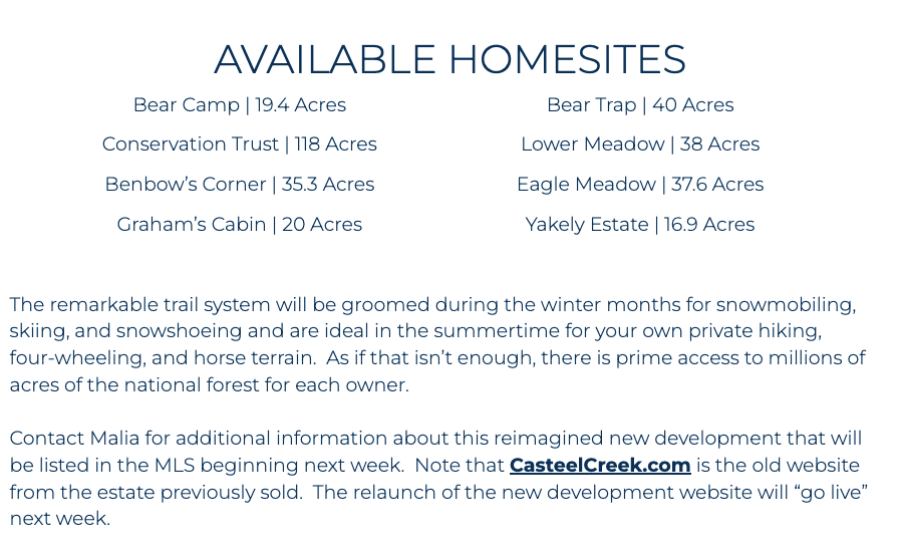 AVAILABLE HOMESITES

Bear Camp | 19.4 Acres

Conservation Trust | 118 Acres

Benbow's Corner | 35.3 Acres

Graham's Cabin | 20 Acres

Bear Trap | 40 Acres

Lower Meadow | 38 Acres

Eagle Meadow | 37.6 Acres

Yakely Estate | 16.9 Acres

The remarkable trail system will be groomed during the winter months for snowmobiling, skiing, and snowshoeing and are ideal in the summertime for your own private hiking, four-wheeling, and horse terrain. As if that isn't enough, there is prime access to millions of acres of the national forest for each owner.

Contact Malia for additional information about this reimagined new development that will be listed in the MLS beginning next week. Note that CasteelCreek.com is the old website from the estate previously sold. The relaunch of the new development website will "go live" next week.